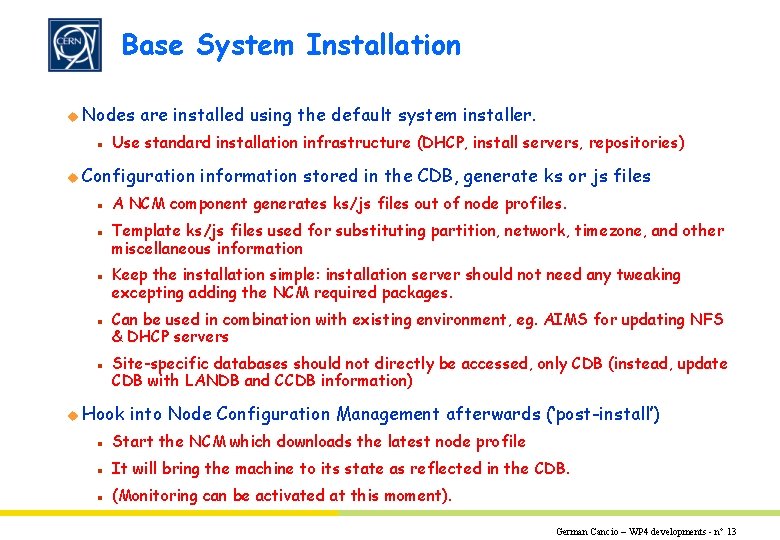 CERN

Base System Installation

Nodes are installed using the default system installer.

Use standard installation infrastructure (DHCP, install servers, repositories)

Configuration information stored in the CDB, generate ks or js files

A NCM component generates ks/js files out of node profiles.

Template ks/js files used for substituting partition, network, timezone, and other miscellaneous information

Keep the installation simple: installation server should not need any tweaking excepting adding the NCM required packages.

Can be used in combination with existing environment, eg. AIMS for updating NFS & DHCP servers

Site-specific databases should not directly be accessed, only CDB (instead, update CDB with LANDB and CCDB information)

Hook into Node Configuration Management afterwards ('post-install')

Start the NCM which downloads the latest node profile

It will bring the machine to its state as reflected in the CDB.

(Monitoring can be activated at this moment).

German Cancio – WP4 developments - n° 13